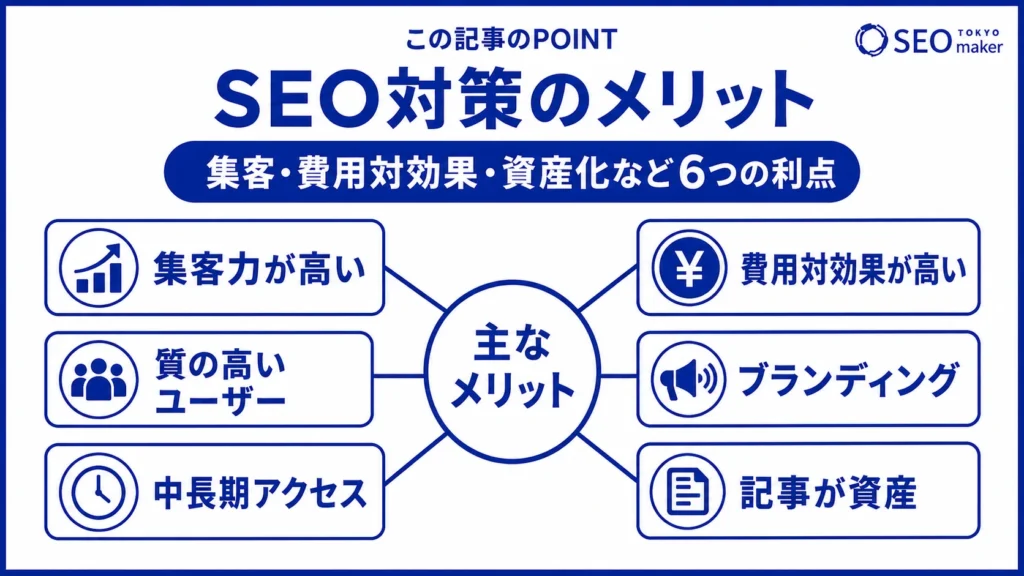 この記事のPOINT

SEO TOKYO maker

SEO対策のメリット

集客・費用対効果・資産化など6つの利点

集客力が高い

質の高いユーザー

中長期アクセス

主なメリット

¥

費用対効果が高い

ブランディング

記事が資産